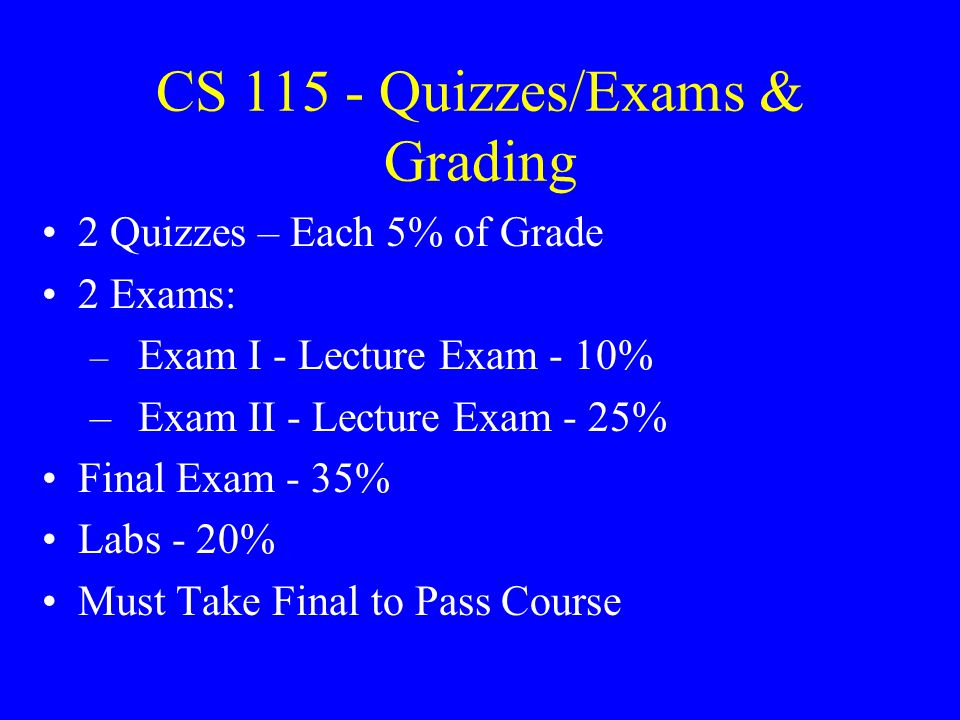 CS 115 - Quizzes/Exams & Grading

• 2 Quizzes – Each 5% of Grade
• 2 Exams:
– Exam I - Lecture Exam - 10%
– Exam II - Lecture Exam - 25%
• Final Exam - 35%
• Labs - 20%
• Must Take Final to Pass Course